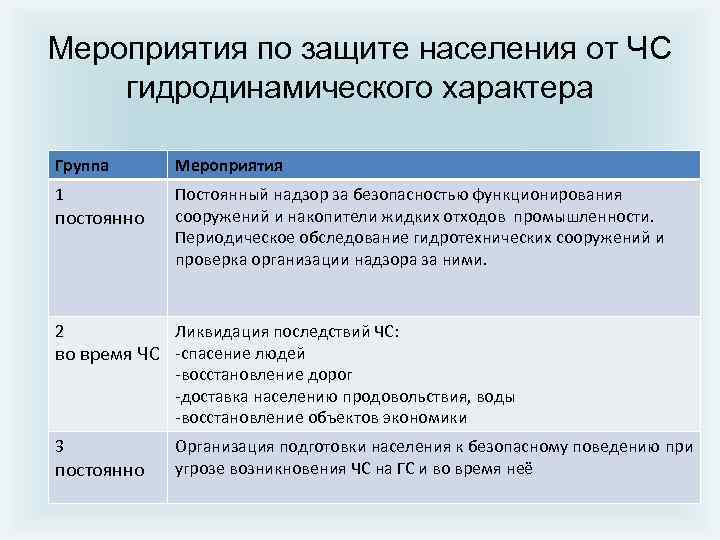 Мероприятия по защите населения от ЧС гидродинамического характера

| Группа | Мероприятия |
|---|---|
| 1 постоянно | Постоянный надзор за безопасностью функционирования сооружений и накопители жидких отходов промышленности. Периодическое обследование гидротехнических сооружений и проверка организации надзора за ними. |
| 2 во время ЧС | Ликвидация последствий ЧС: -спасение людей -восстановление дорог -доставка населению продовольствия, воды -восстановление объектов экономики |
| 3 постоянно | Организация подготовки населения к безопасному поведению при угрозе возникновения ЧС на ГС и во время неё |